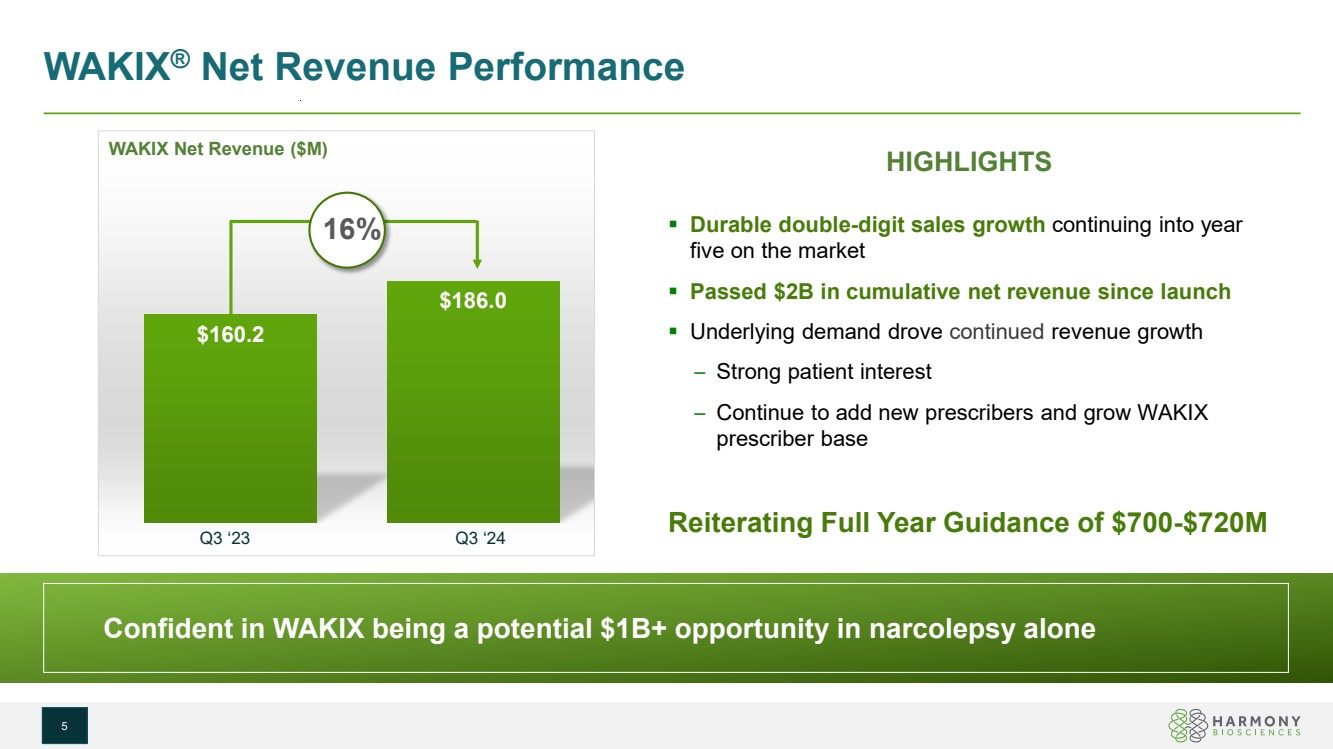 WAKIX® Net Revenue Performance

WAKIX Net Revenue ($M)

16%

$160.2

$186.0

Q3 ‘23

Q3 ‘24

HIGHLIGHTS

▪ Durable double-digit sales growth continuing into year five on the market

▪ Passed $2B in cumulative net revenue since launch

▪ Underlying demand drove continued revenue growth

– Strong patient interest

– Continue to add new prescribers and grow WAKIX prescriber base

Reiterating Full Year Guidance of $700-$720M

Confident in WAKIX being a potential $1B+ opportunity in narcolepsy alone

5

HARMONY BIOSCIENCES